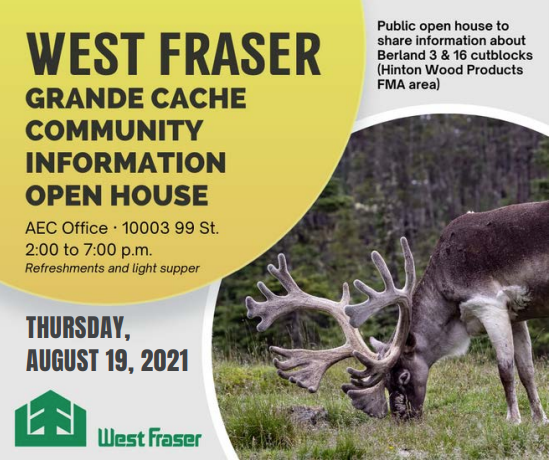 WEST FRASER
GRANDE CACHE COMMUNITY INFORMATION OPEN HOUSE

AEC Office · 10003 99 St.
2:00 to 7:00 p.m.
Refreshments and light supper

Public open house to share information about Berland 3 & 16 cutblocks (Hinton Wood Products FMA area)

THURSDAY, AUGUST 19, 2021

West Fraser